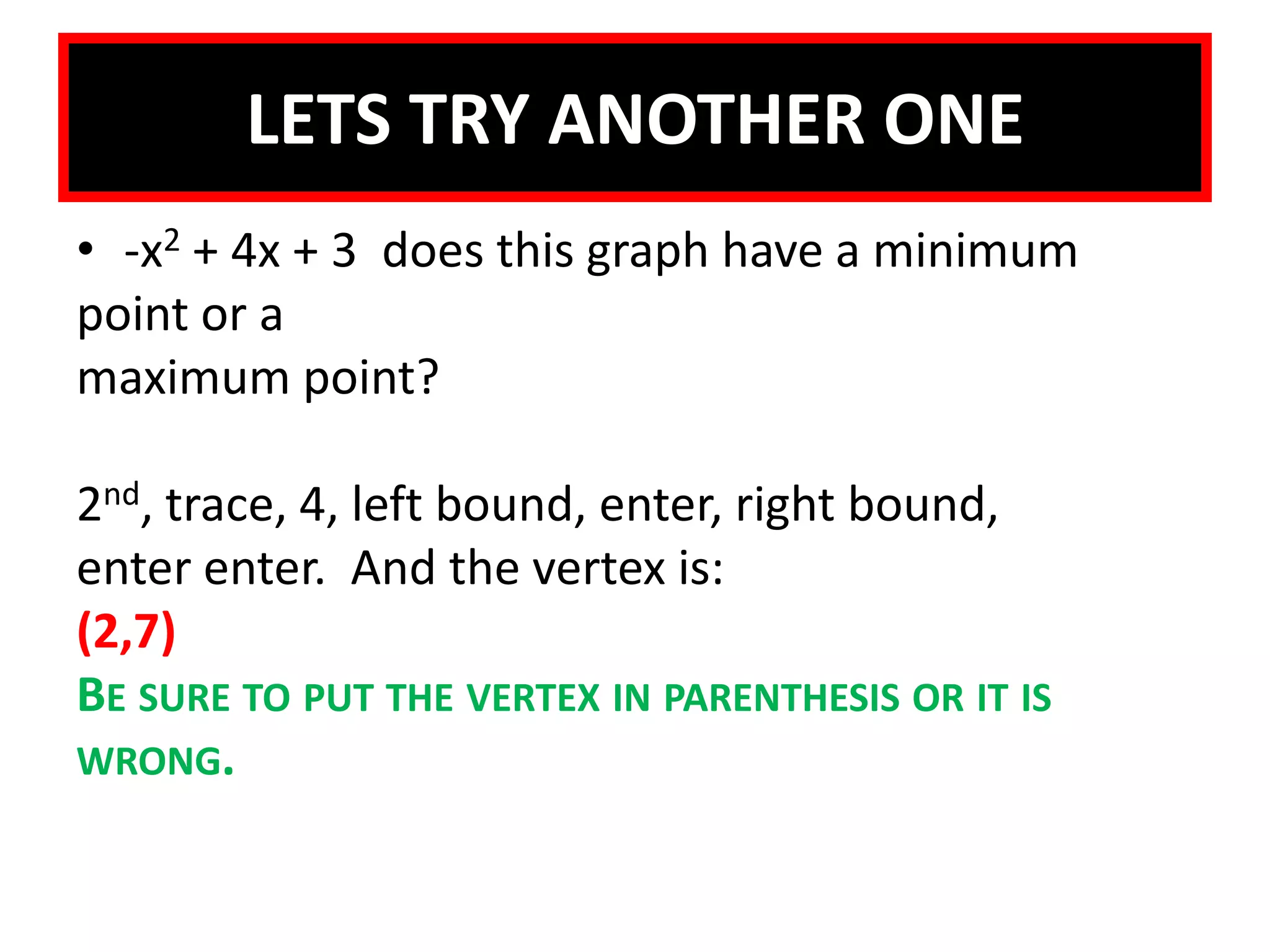 LETS TRY ANOTHER ONE

• $-x^2 + 4x + 3$ does this graph have a minimum point or a
maximum point?

2nd, trace, 4, left bound, enter, right bound, enter enter. And the vertex is:
(2,7)
BE SURE TO PUT THE VERTEX IN PARENTHESIS OR IT IS WRONG.